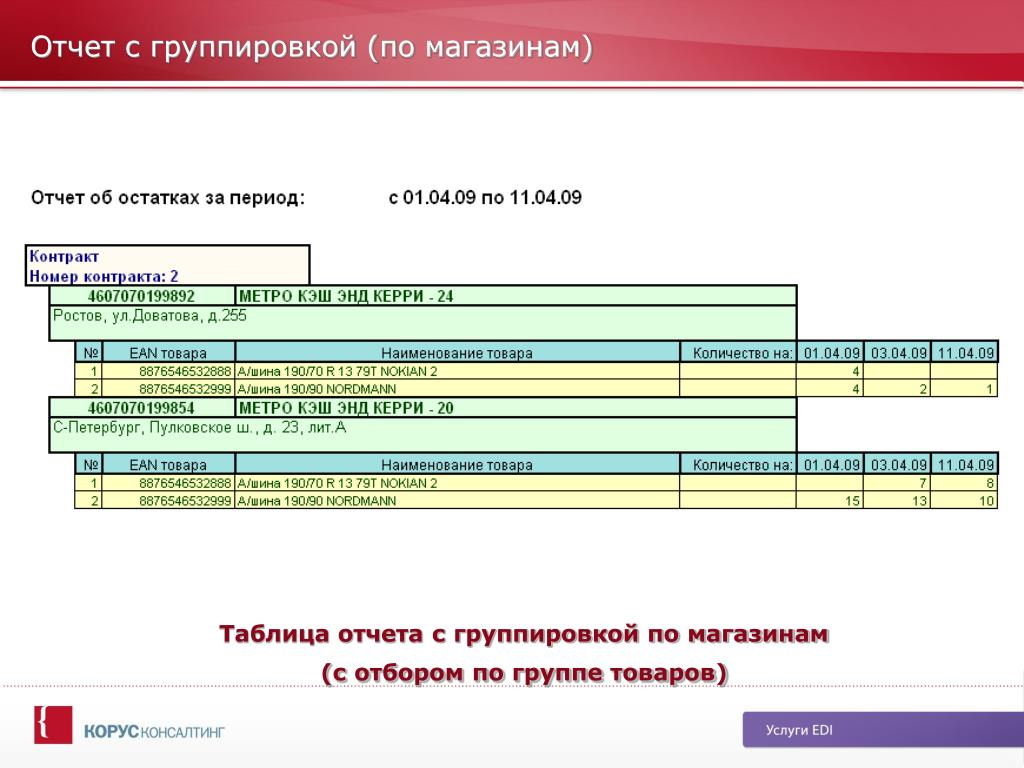 Отчет с группировкой (по магазинам)

Отчет об остатках за период: с 01.04.09 по 11.04.09

Контракт
Номер контракта: 2

4607070199892 МЕТРО КЭШ ЭНД КЕРРИ - 24
Ростов, ул.Доватова, д.255

| № | EAN товара | Наименование товара | Количество на: | 01.04.09 | 03.04.09 | 11.04.09 |
|---|---|---|---|---|---|---|
| 1 | 8876546532888 | А/шина 190/70 R 13 79T NOKIAN 2 | | 4 | | |
| 2 | 8876546532999 | А/шина 190/90 NORDMANN | | 4 | 2 | 1 |

4607070199854 МЕТРО КЭШ ЭНД КЕРРИ - 20
С-Петербург, Пулковское ш., д. 23, лит.А

| № | EAN товара | Наименование товара | Количество на: | 01.04.09 | 03.04.09 | 11.04.09 |
|---|---|---|---|---|---|---|
| 1 | 8876546532888 | А/шина 190/70 R 13 79T NOKIAN 2 | | | 7 | 8 |
| 2 | 8876546532999 | А/шина 190/90 NORDMANN | | 15 | 13 | 10 |

Таблица отчета с группировкой по магазинам
(с отбором по группе товаров)

КОРУС КОНСАЛТИНГ

Услуги EDI